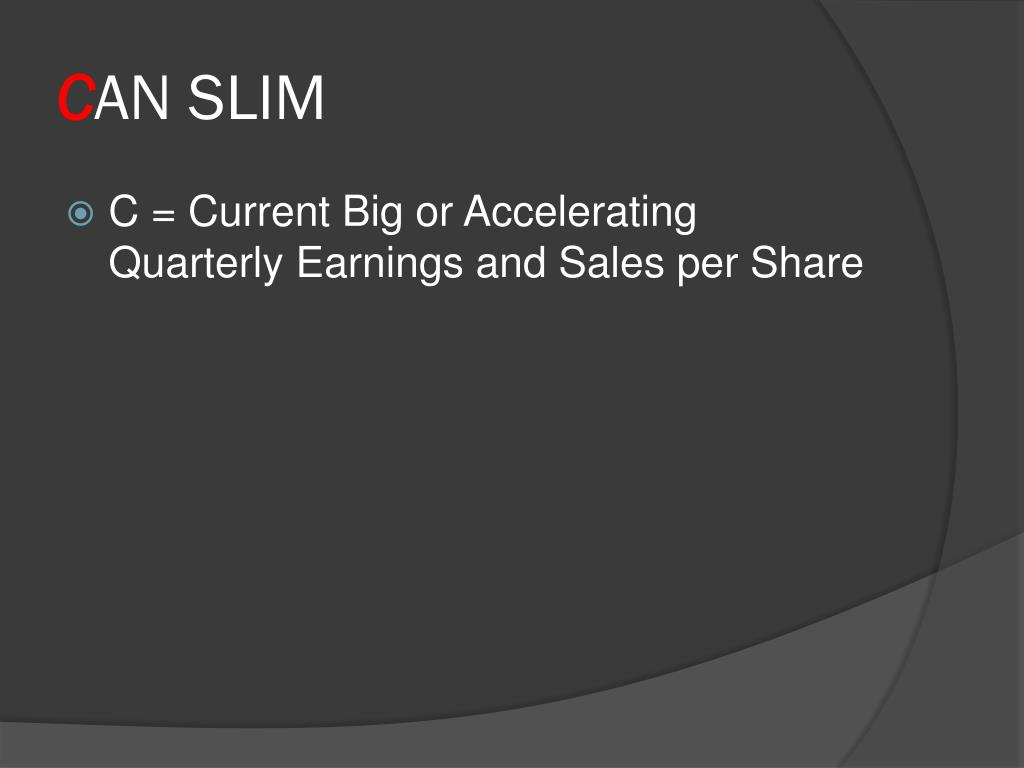 CAN SLIM

C = Current Big or Accelerating Quarterly Earnings and Sales per Share